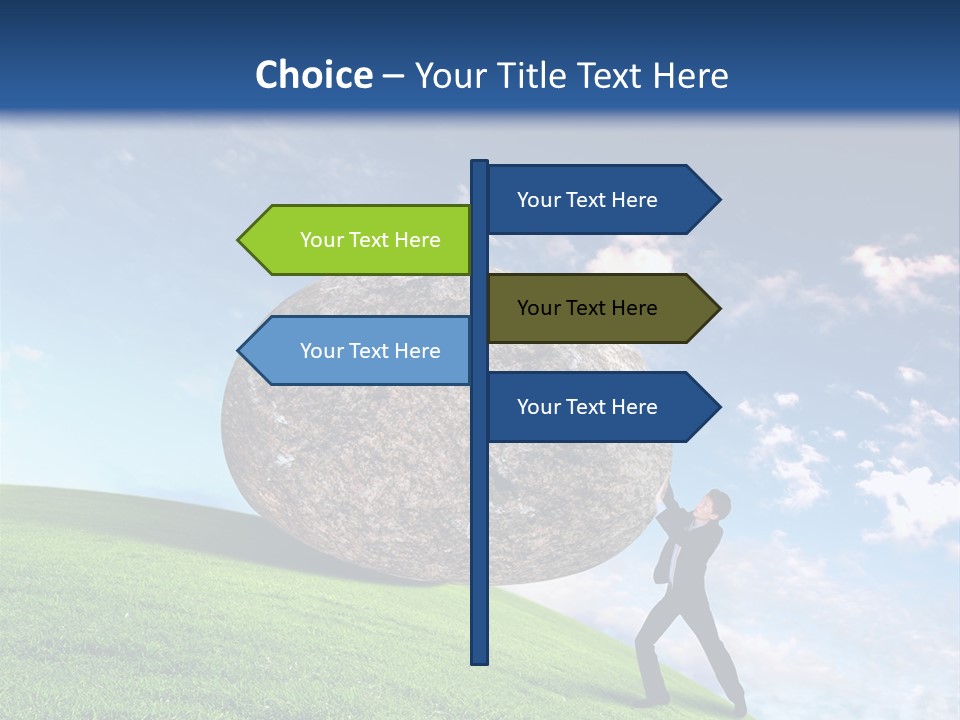 Choice – Your Title Text Here

Your Text Here

Your Text Here

Your Text Here

Your Text Here

Your Text Here